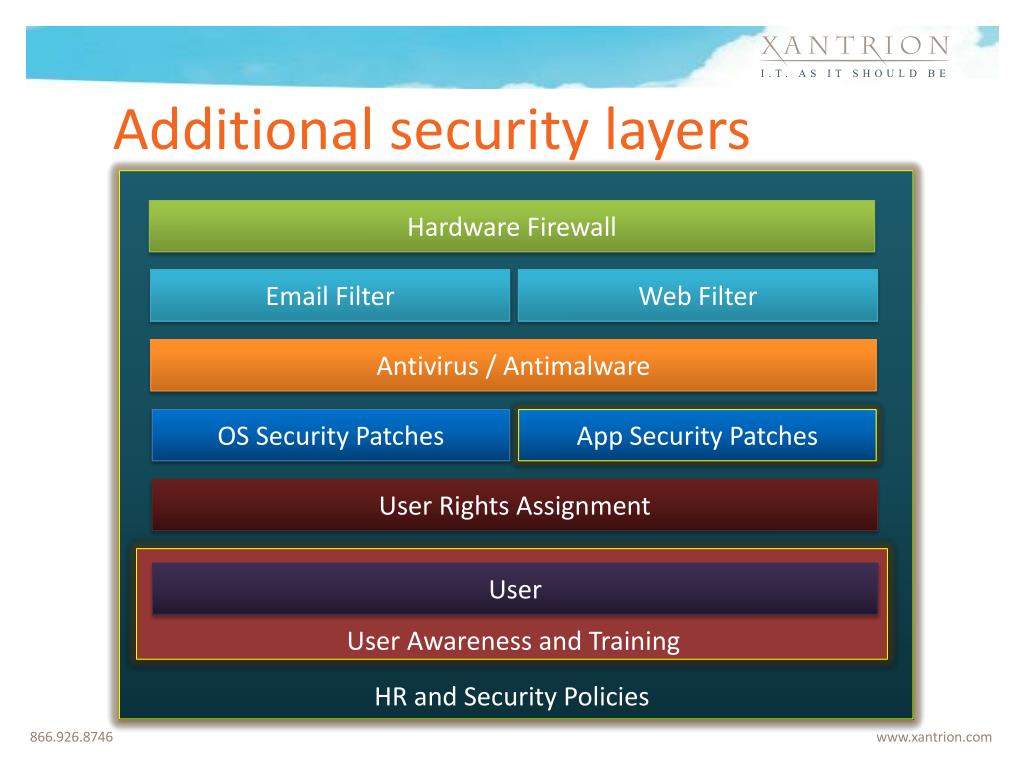 XANTRION
I.T. AS IT SHOULD BE

Additional security layers

Hardware Firewall

Email Filter

Web Filter

Antivirus / Antimalware

OS Security Patches

App Security Patches

User Rights Assignment

User

User Awareness and Training

HR and Security Policies

866.926.8746

www.xantrion.com